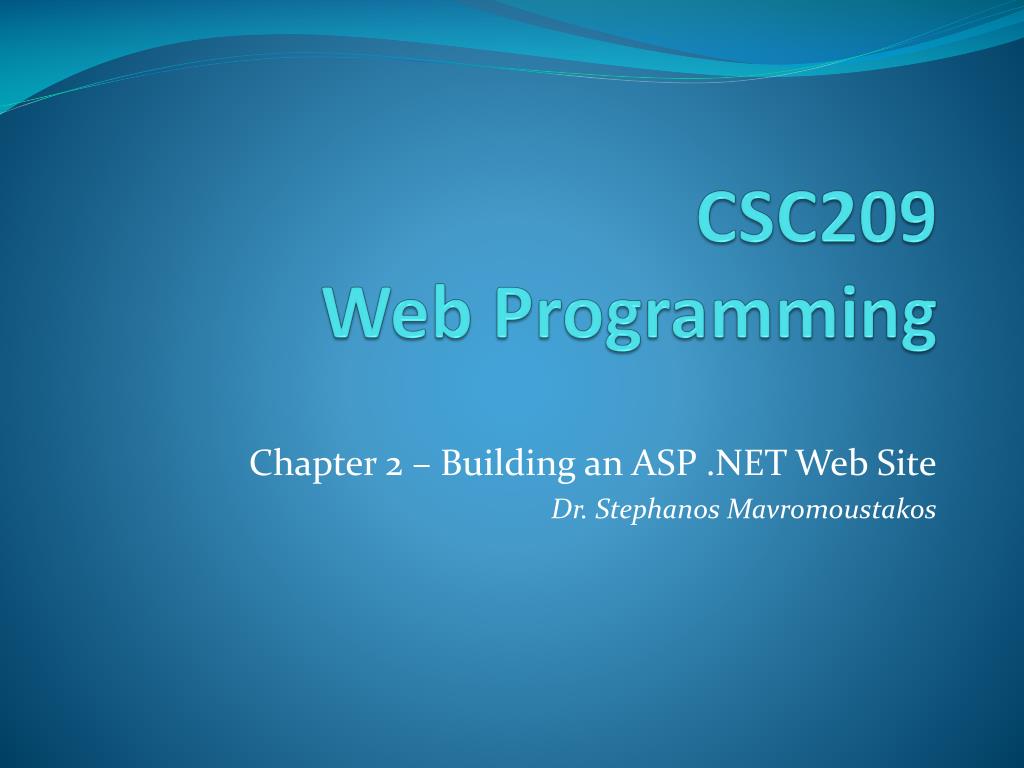 CSC209
Web Programming

Chapter 2 – Building an ASP .NET Web Site
Dr. Stephanos Mavromoustakos